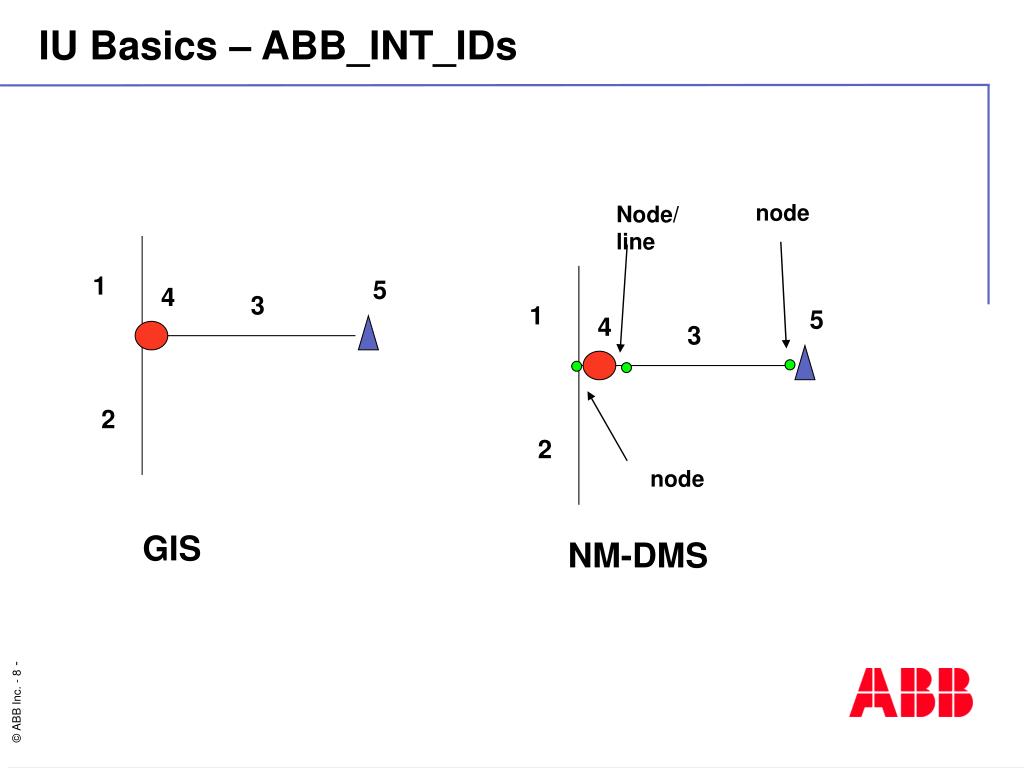 IU Basics – ABB_INT_IDs

1
4
3
5
2

GIS

Node/ line
node
1
4
3
5
2
node

NM-DMS

© ABB Inc. - 8 -

ABB